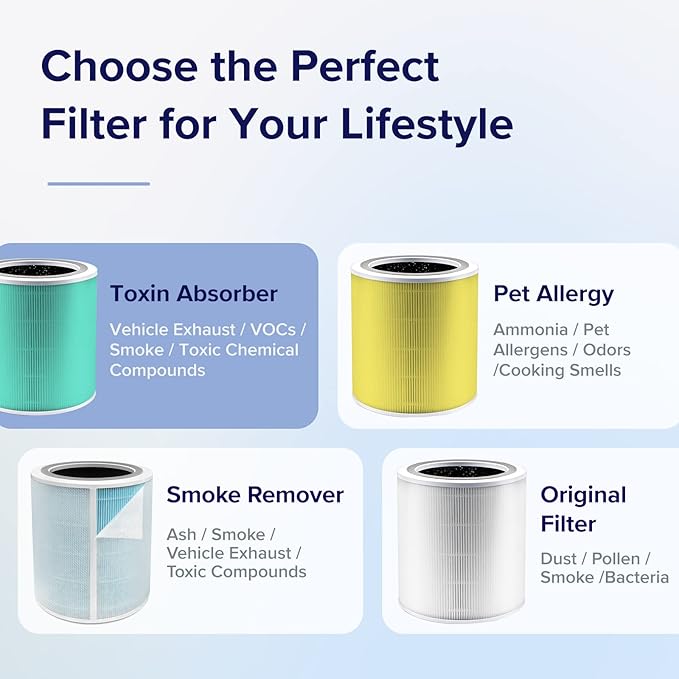 Choose the Perfect Filter for Your Lifestyle

Toxin Absorber

Vehicle Exhaust / VOCs / Smoke / Toxic Chemical Compounds

Pet Allergy

Ammonia / Pet Allergens / Odors /Cooking Smells

Smoke Remover

Ash / Smoke / Vehicle Exhaust / Toxic Compounds

Original Filter

Dust / Pollen / Smoke /Bacteria